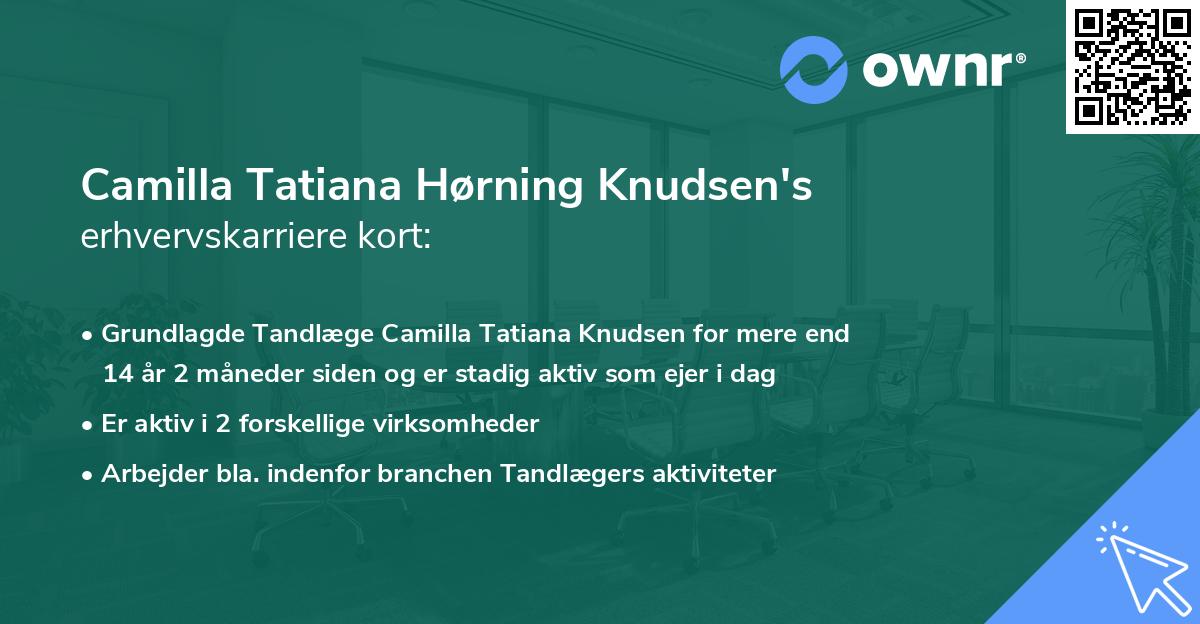 ownr®

Camilla Tatiana Hørning Knudsen's
erhvervskarriere kort:

• Grundlagde Tandlæge Camilla Tatiana Knudsen for mere end 14 år 2 måneder siden og er stadig aktiv som ejer i dag
• Er aktiv i 2 forskellige virksomheder
• Arbejder bla. indenfor branchen Tandlægers aktiviteter